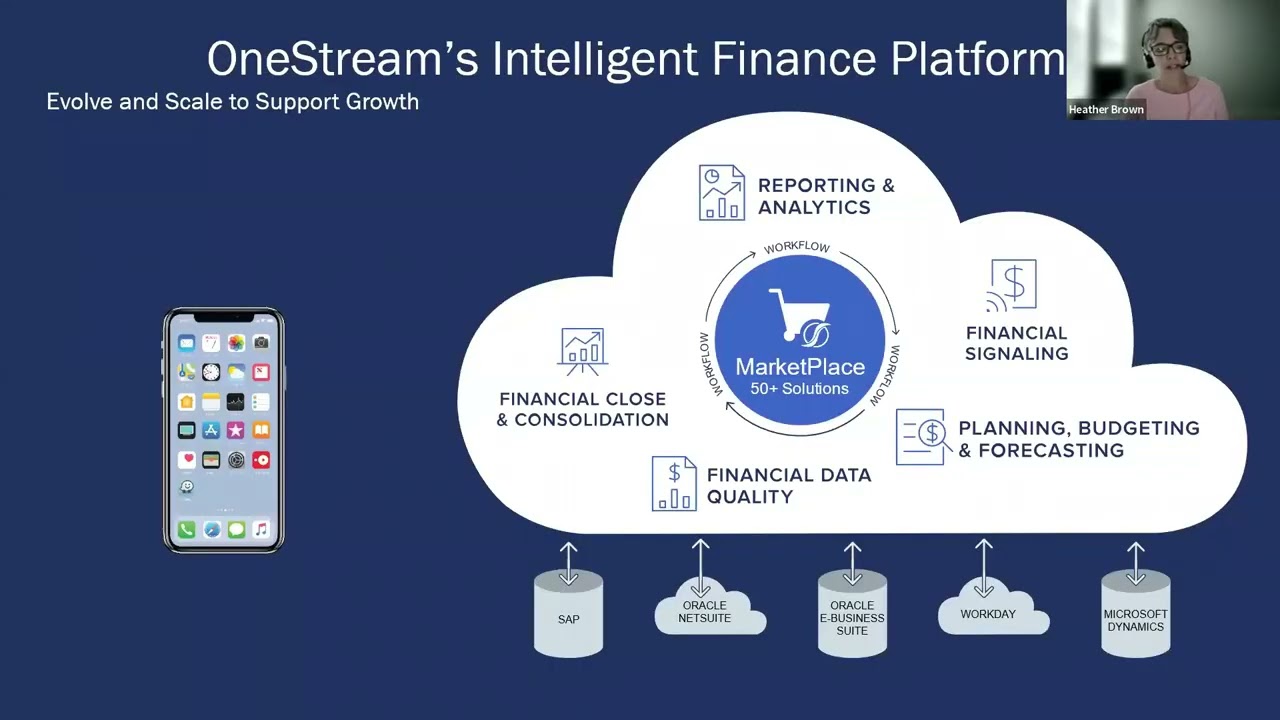 OneStream's Intelligent Finance Platform

Evolve and Scale to Support Growth

Heather Brown

REPORTING & ANALYTICS

WORKFLOW

WORKFLOW

WORKFLOW

MarketPlace
50+ Solutions

FINANCIAL SIGNALING

FINANCIAL CLOSE & CONSOLIDATION

PLANNING, BUDGETING & FORECASTING

FINANCIAL DATA QUALITY

SAP

ORACLE NETSUITE

ORACLE E-BUSINESS SUITE

WORKDAY

MICROSOFT DYNAMICS